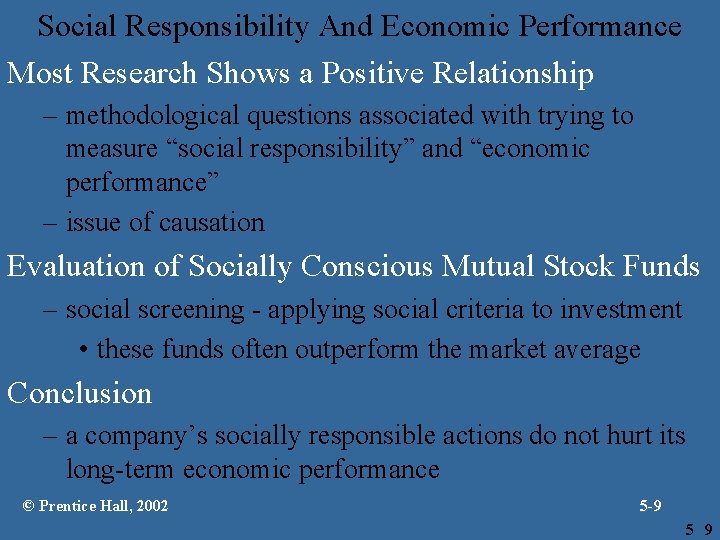 Social Responsibility And Economic Performance

Most Research Shows a Positive Relationship

– methodological questions associated with trying to measure “social responsibility” and “economic performance”

– issue of causation

Evaluation of Socially Conscious Mutual Stock Funds

– social screening - applying social criteria to investment

• these funds often outperform the market average

Conclusion

– a company’s socially responsible actions do not hurt its long-term economic performance

© Prentice Hall, 2002

5-9

5 9